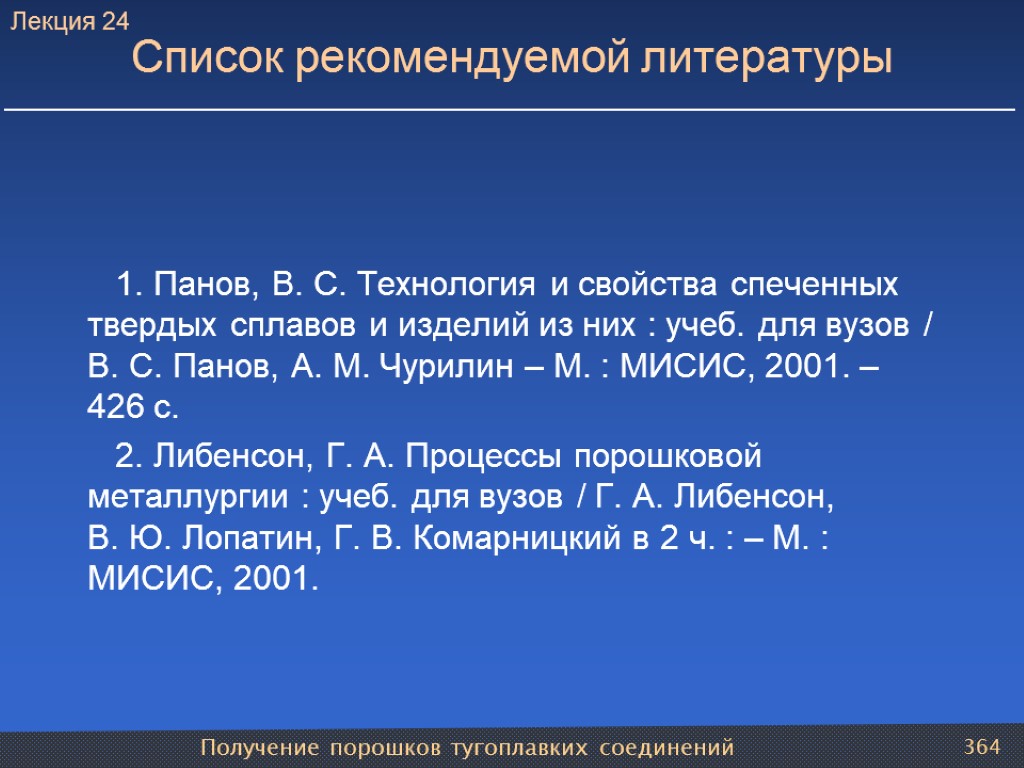 Лекция 24

Список рекомендуемой литературы

1. Панов, В. С. Технология и свойства спеченных твердых сплавов и изделий из них : учеб. для вузов / В. С. Панов, А. М. Чурилин – М. : МИСИС, 2001. – 426 с.

2. Либенсон, Г. А. Процессы порошковой металлургии : учеб. для вузов / Г. А. Либенсон, В. Ю. Лопатин, Г. В. Комарницкий в 2 ч. : – М. : МИСИС, 2001.

Получение порошков тугоплавких соединений

364